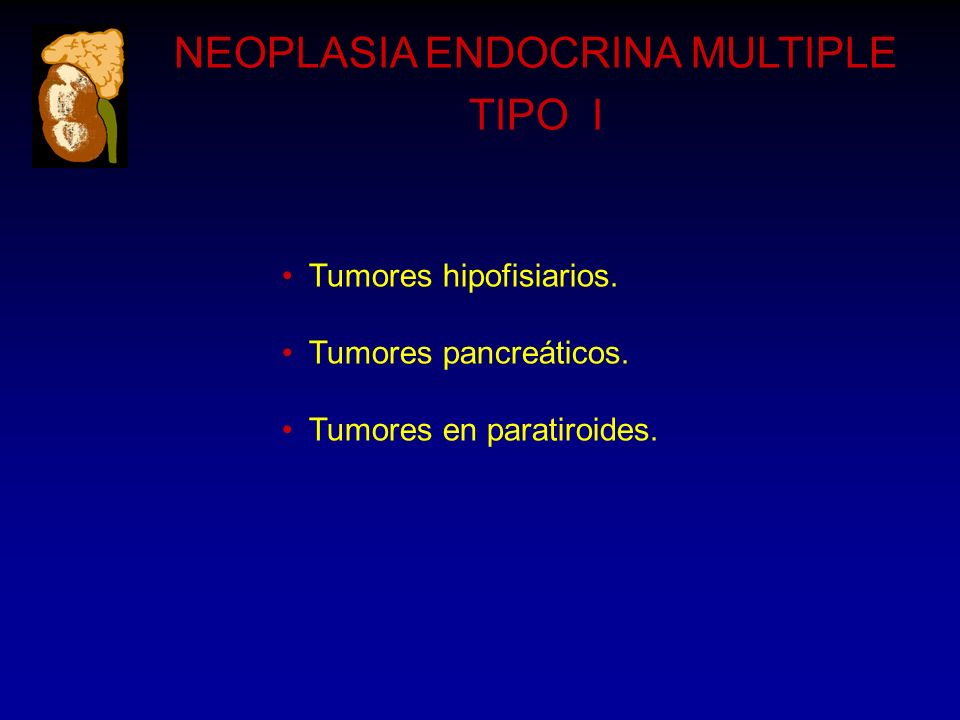 NEOPLASIA ENDOCRINA MULTIPLE
TIPO I

• Tumores hipofisiarios.

• Tumores pancreáticos.

• Tumores en paratiroides.